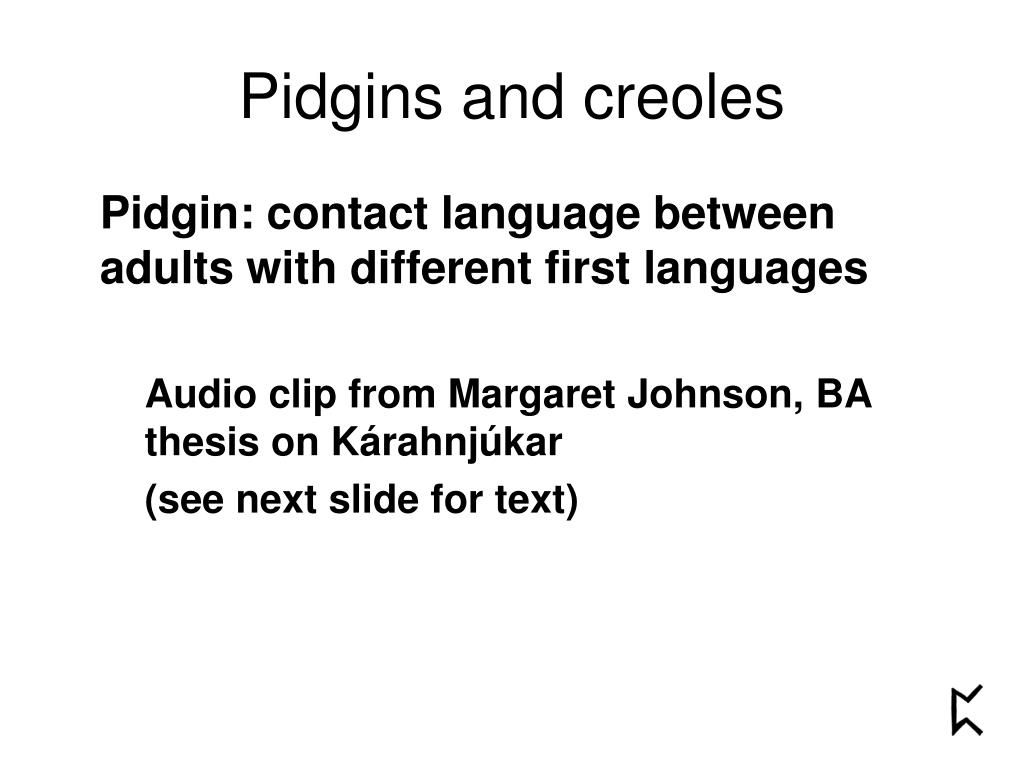 Pidgins and creoles

Pidgin: contact language between adults with different first languages

Audio clip from Margaret Johnson, BA thesis on Kárahnjúkar

(see next slide for text)